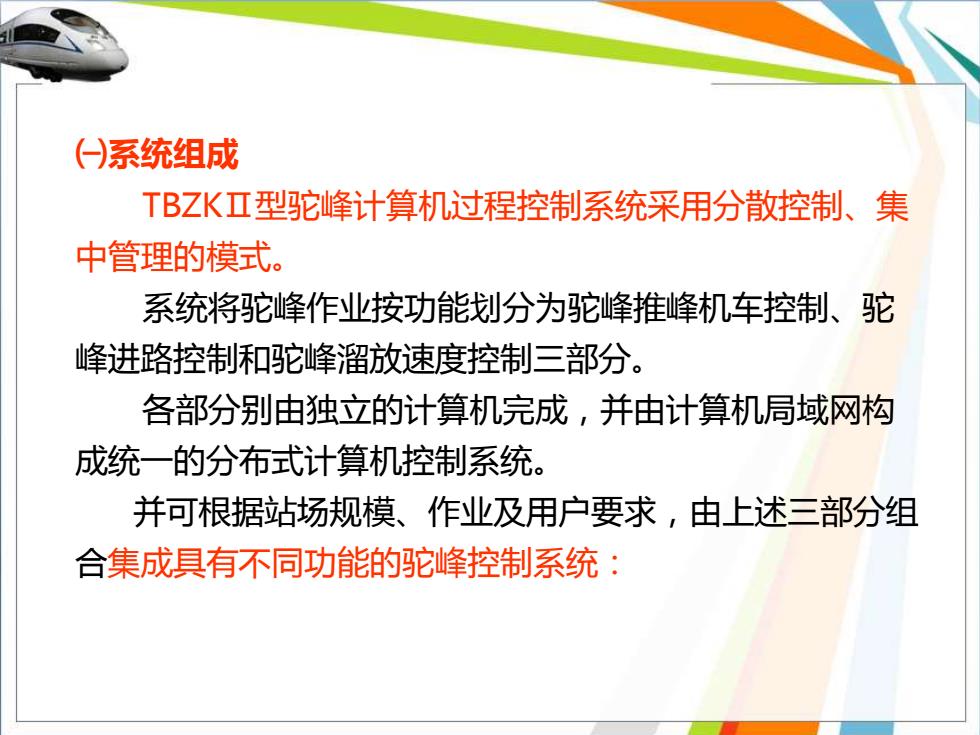 ㈠系统组成

TBZKⅡ型驼峰计算机过程控制系统采用分散控制、集中管理的模式。

系统将驼峰作业按功能划分为驼峰推峰机车控制、驼峰进路控制和驼峰溜放速度控制三部分。

各部分别由独立的计算机完成，并由计算机局域网构成统一的分布式计算机控制系统。

并可根据站场规模、作业及用户要求，由上述三部分组合集成具有不同功能的驼峰控制系统：